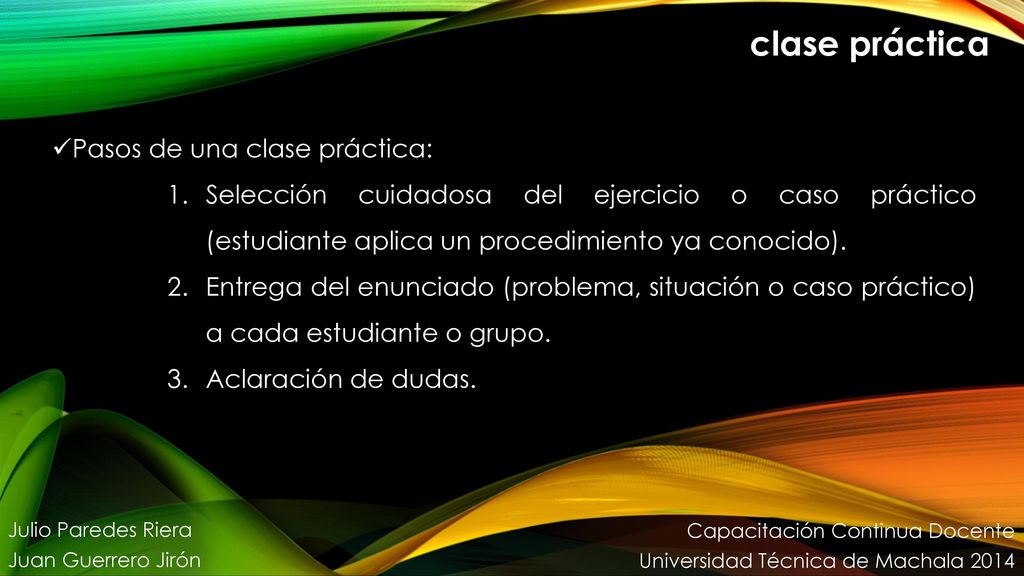 clase práctica

✓Pasos de una clase práctica:

1. Selección cuidadosa del ejercicio o caso práctico (estudiante aplica un procedimiento ya conocido).
2. Entrega del enunciado (problema, situación o caso práctico) a cada estudiante o grupo.
3. Aclaración de dudas.

Julio Paredes Riera
Juan Guerrero Jirón

Capacitación Continua Docente
Universidad Técnica de Machala 2014